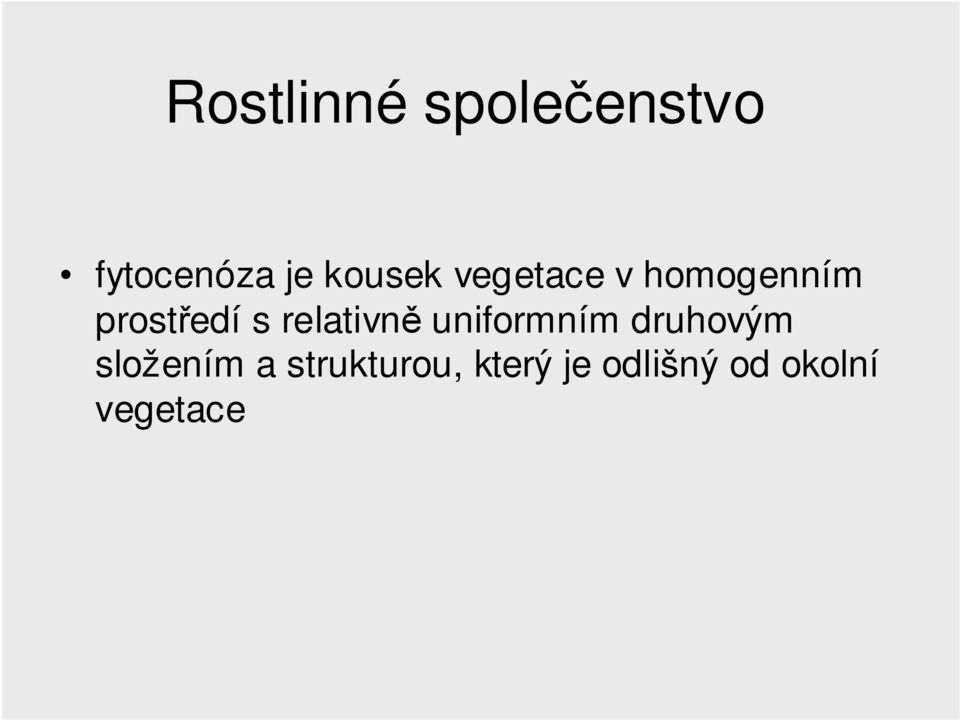 Rostlinné společenstvo

• fytocenóza je kousek vegetace v homogenním prostředí s relativně uniformním druhovým složením a strukturou, který je odlišný od okolní vegetace